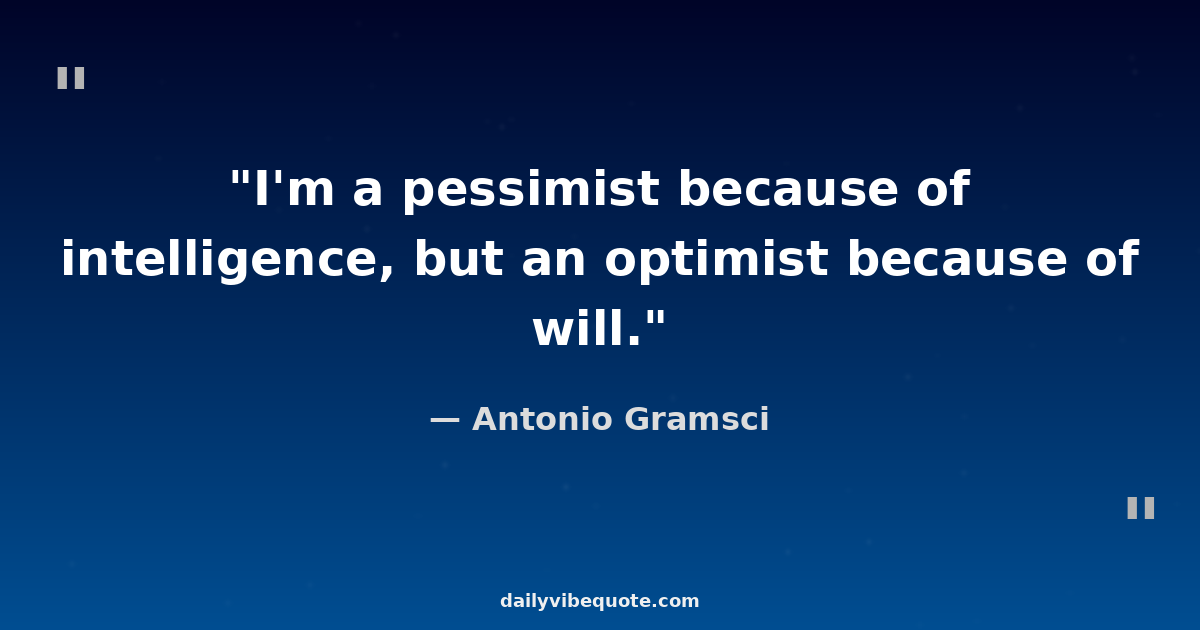 "

"I'm a pessimist because of intelligence, but an optimist because of will."

— Antonio Gramsci

"

dailyvibequote.com